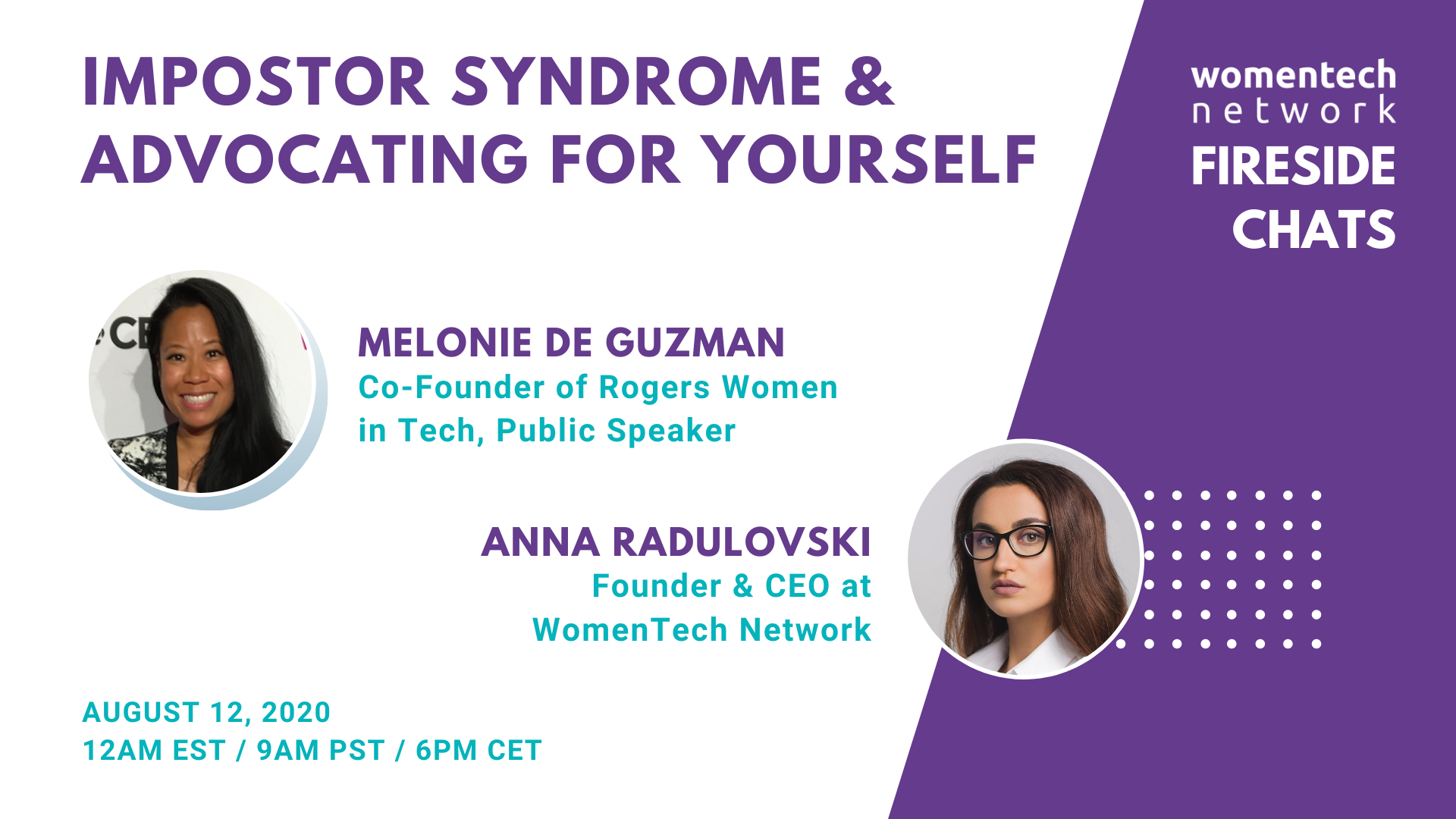 IMPOSTOR SYNDROME & ADVOCATING FOR YOURSELF

womentech network
FIRESIDE CHATS

MELONIE DE GUZMAN
Co-Founder of Rogers Women in Tech, Public Speaker

ANNA RADULOVSKI
Founder & CEO at WomenTech Network

AUGUST 12, 2020
12AM EST / 9AM PST / 6PM CET